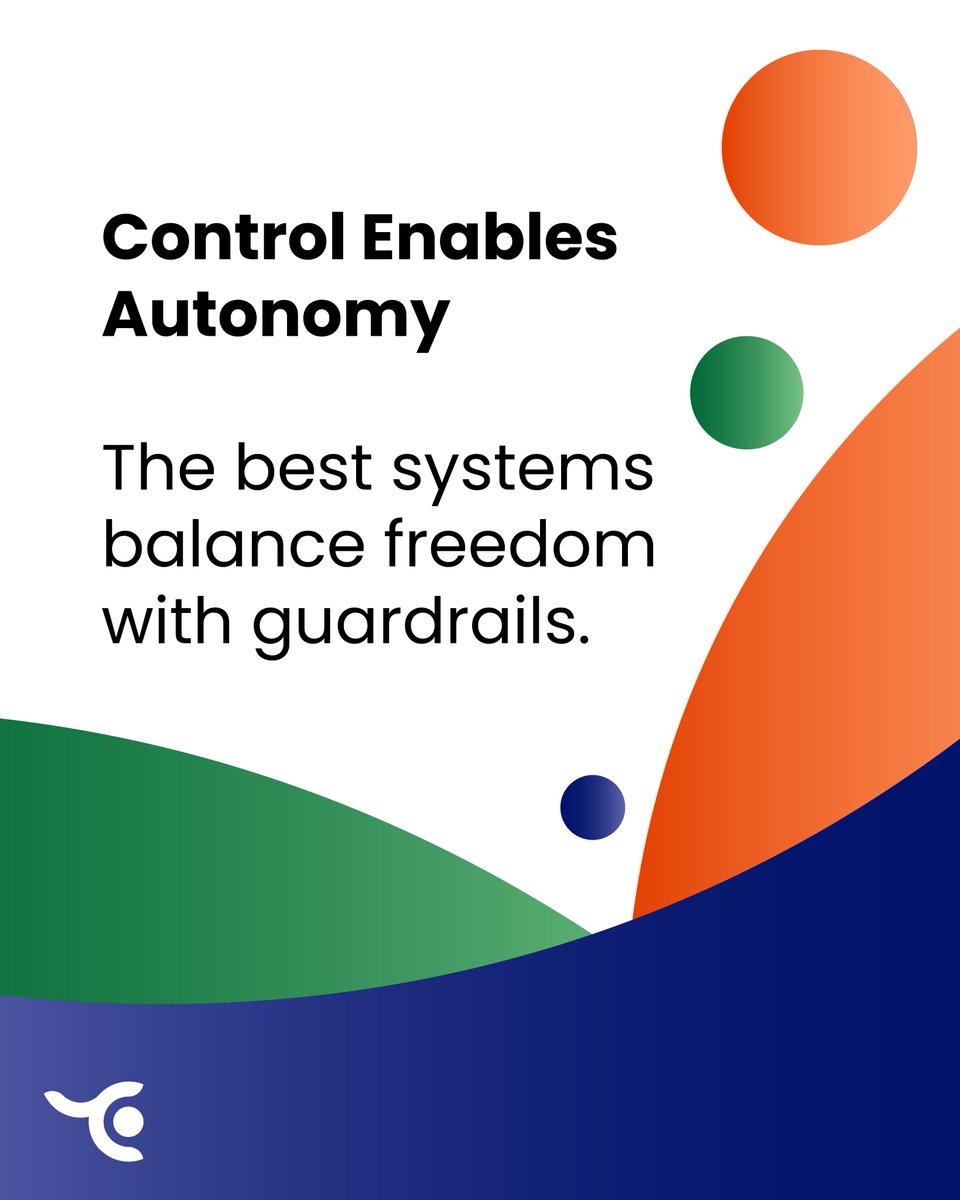 Control Enables Autonomy

The best systems balance freedom with guardrails.